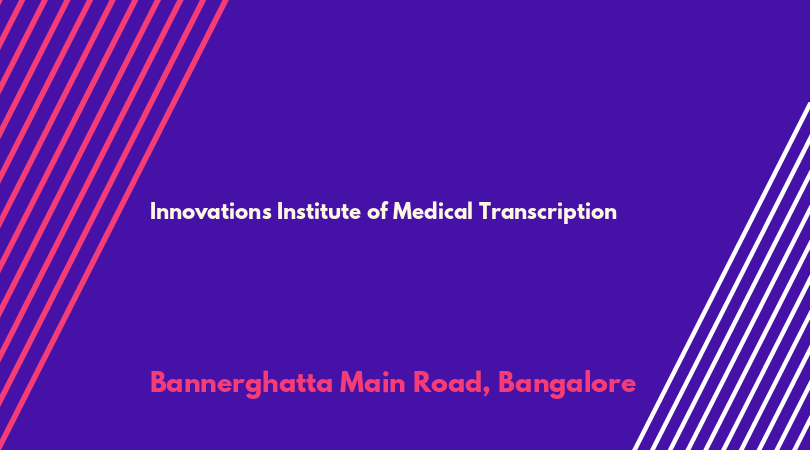 Innovations Institute of Medical Transcription

Bannerghatta Main Road, Bangalore